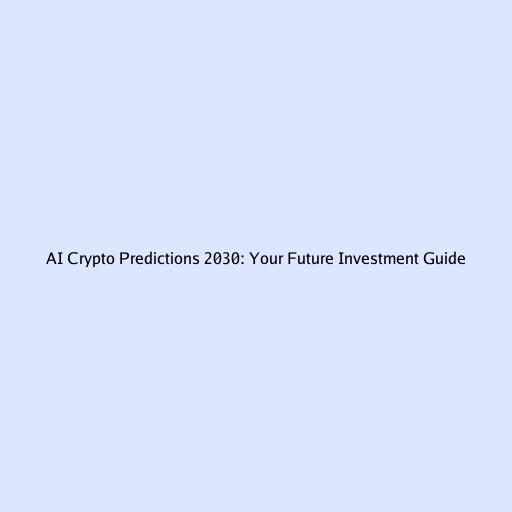 AI Crypto Predictions 2030: Your Future Investment Guide